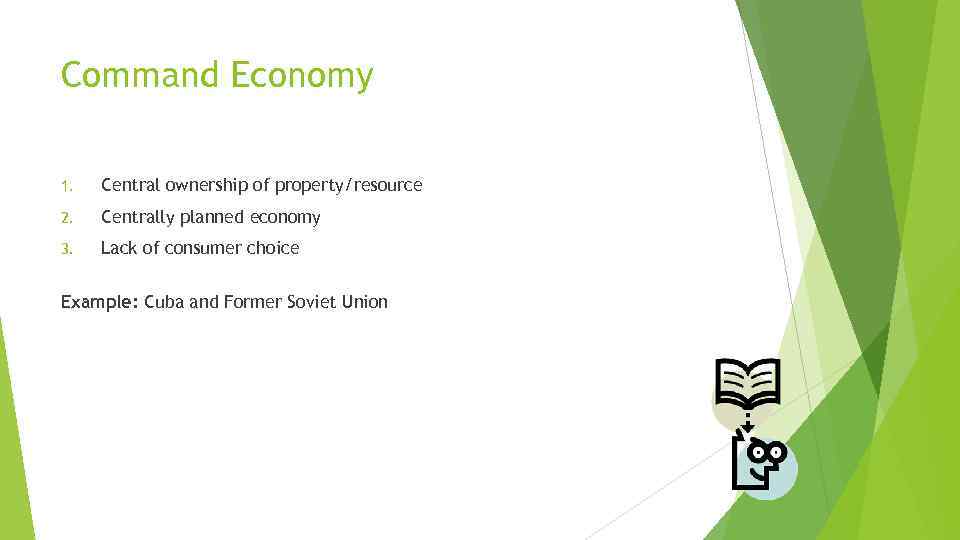 Command Economy

1. Central ownership of property/resource
2. Centrally planned economy
3. Lack of consumer choice

Example: Cuba and Former Soviet Union